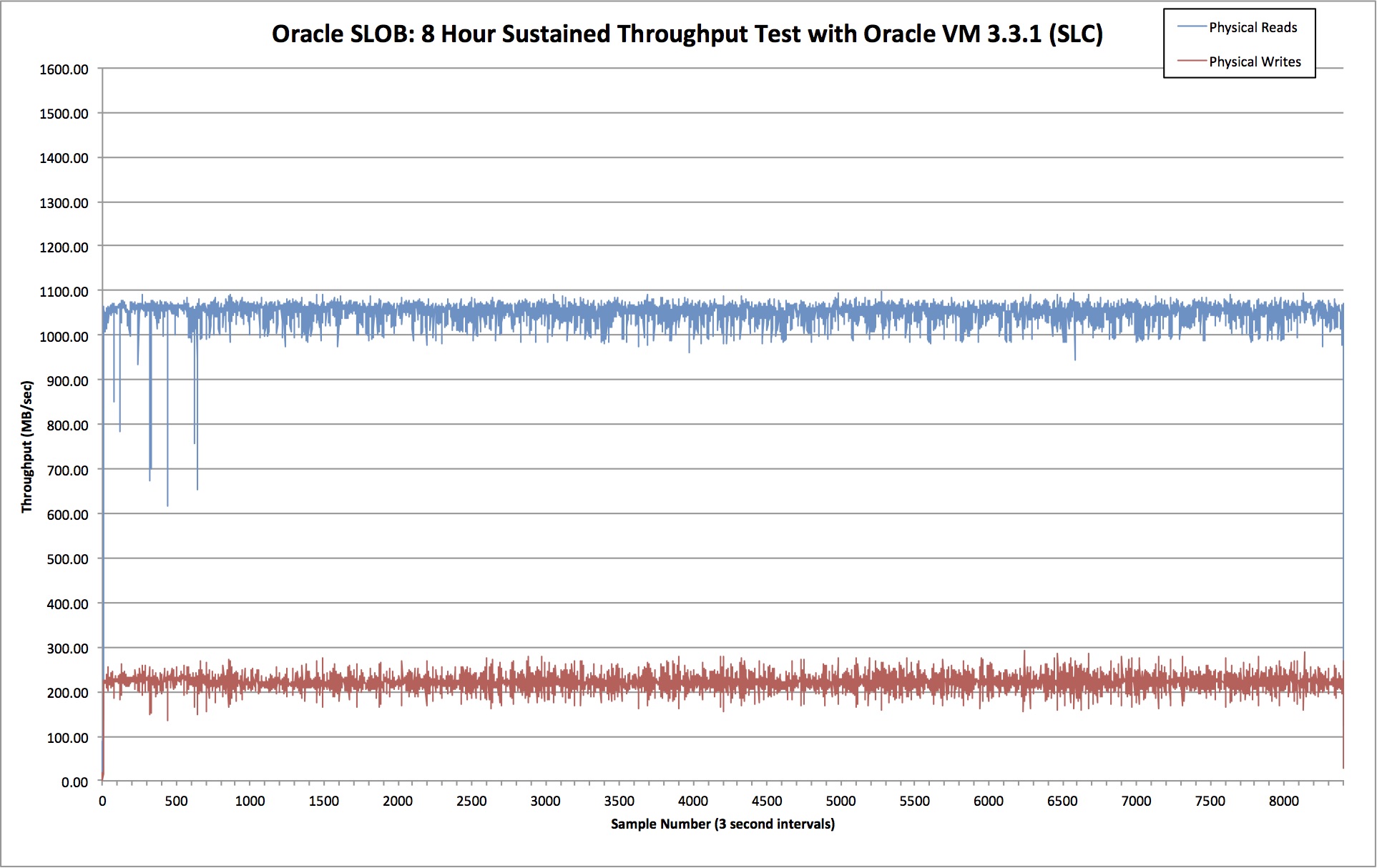 Oracle SLOB: 8 Hour Sustained Throughput Test with Oracle VM 3.3.1 (SLC)

Physical Reads
Physical Writes

Throughput (MB/sec)

1600.00
1500.00
1400.00
1300.00
1200.00
1100.00
1000.00
900.00
800.00
700.00
600.00
500.00
400.00
300.00
200.00
100.00
0.00

0 500 1000 1500 2000 2500 3000 3500 4000 4500 5000 5500 6000 6500 7000 7500 8000

Sample Number (3 second intervals)